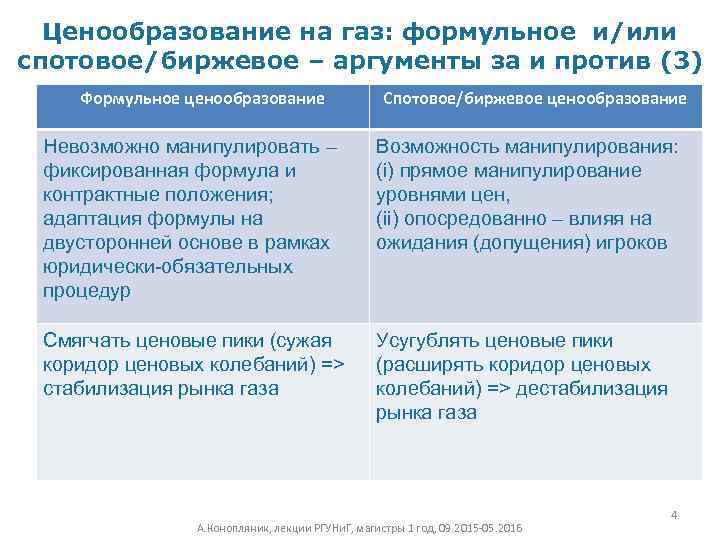 Ценообразование на газ: формульное и/или спотовое/биржевое – аргументы за и против (3)

| Формульное ценообразование | Спотовое/биржевое ценообразование |
|---|---|
| Невозможно манипулировать – фиксированная формула и контрактные положения; адаптация формулы на двусторонней основе в рамках юридически-обязательных процедур | Возможность манипулирования: (i) прямое манипулирование уровнями цен, (ii) опосредованно – влияя на ожидания (допущения) игроков |
| Смягчать ценовые пики (сужая коридор ценовых колебаний) => стабилизация рынка газа | Усугублять ценовые пики (расширять коридор ценовых колебаний) => дестабилизация рынка газа |

4

А.Конопляник, лекции РГУНиГ, магистры 1 год, 09.2015-05.2016